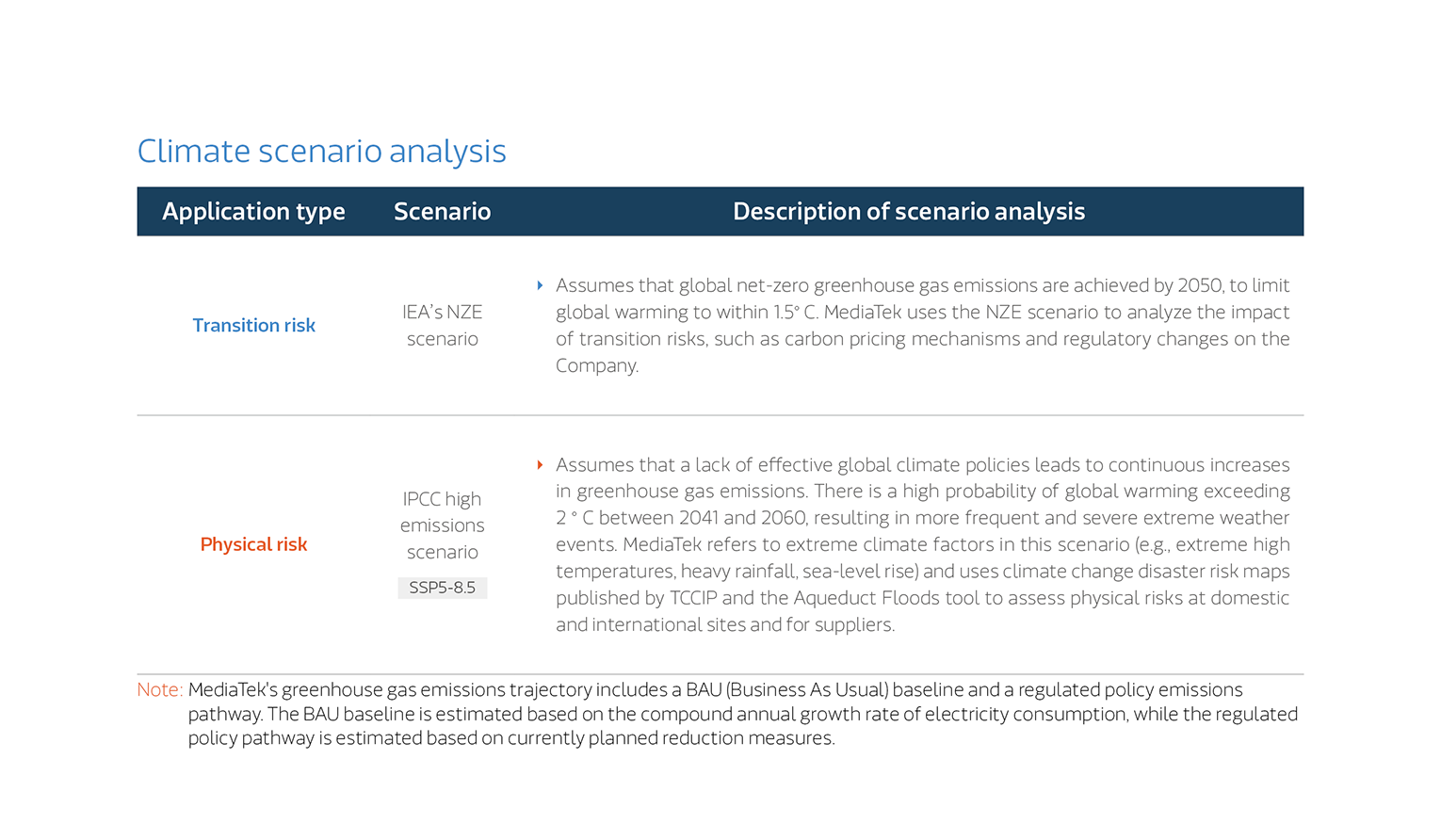 Climate scenario analysis

| Application type | Scenario | Description of scenario analysis |
|---|---|---|
| Transition risk | IEA's NZE scenario | Assumes that global net-zero greenhouse gas emissions are achieved by 2050, to limit global warming to within 1.5° C. MediaTek uses the NZE scenario to analyze the impact of transition risks, such as carbon pricing mechanisms and regulatory changes on the Company. |
| Physical risk | IPCC high emissions scenario SSP5-8.5 | Assumes that a lack of effective global climate policies leads to continuous increases in greenhouse gas emissions. There is a high probability of global warming exceeding 2 ° C between 2041 and 2060, resulting in more frequent and severe extreme weather events. MediaTek refers to extreme climate factors in this scenario (e.g., extreme high temperatures, heavy rainfall, sea-level rise) and uses climate change disaster risk maps published by TCCIP and the Aqueduct Floods tool to assess physical risks at domestic and international sites and for suppliers. |

Note: MediaTek's greenhouse gas emissions trajectory includes a BAU (Business As Usual) baseline and a regulated policy emissions pathway. The BAU baseline is estimated based on the compound annual growth rate of electricity consumption, while the regulated policy pathway is estimated based on currently planned reduction measures.